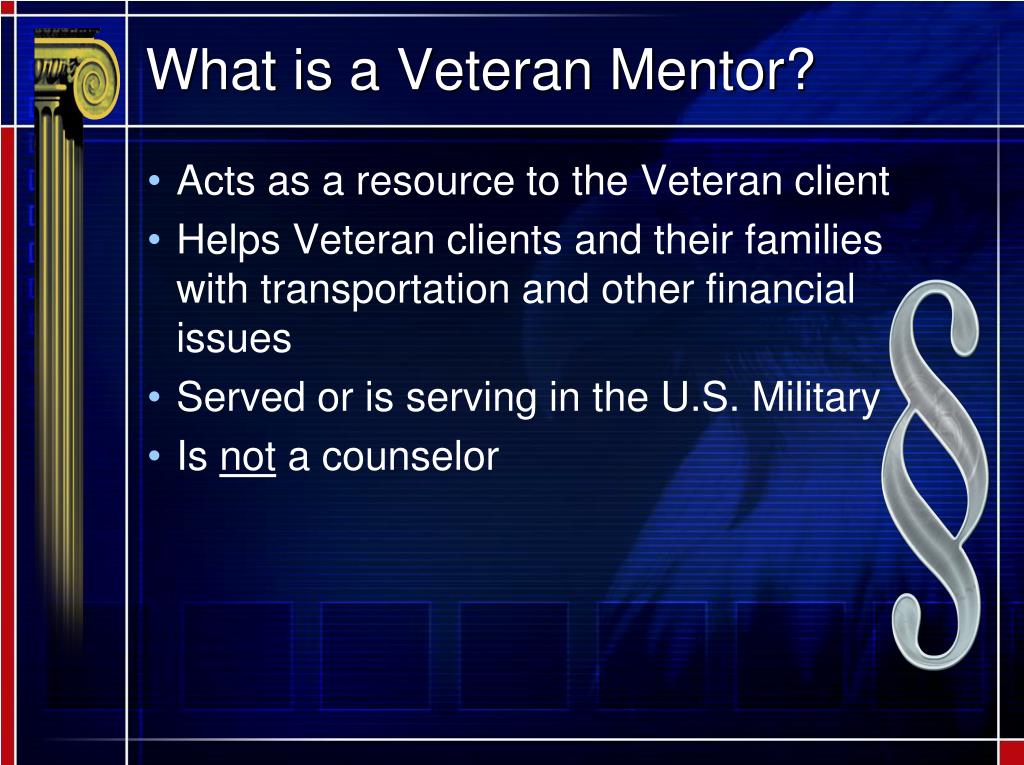 What is a Veteran Mentor?

• Acts as a resource to the Veteran client
• Helps Veteran clients and their families with transportation and other financial issues
• Served or is serving in the U.S. Military
• Is not a counselor